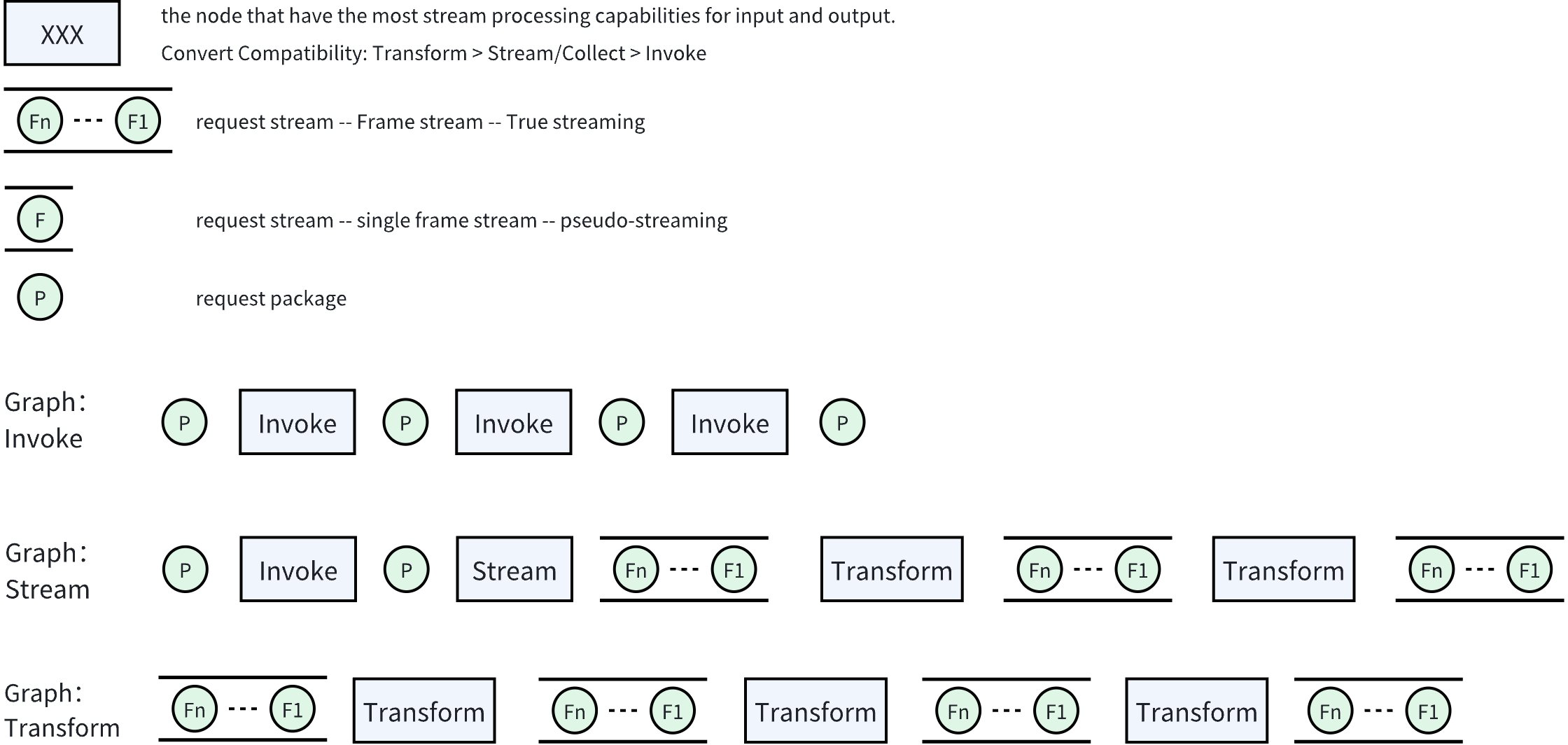 XXX

the node that have the most stream processing capabilities for input and output.

Convert Compatibility: Transform > Stream/Collect > Invoke

Fn --- F1

request stream -- Frame stream -- True streaming

F

request stream -- single frame stream -- pseudo-streaming

P

request package

Graph: Invoke

P Invoke P Invoke P Invoke P

Graph: Stream

P Invoke P Stream Fn --- F1 Transform Fn --- F1 Transform Fn --- F1

Graph: Transform

Fn --- F1 Transform Fn --- F1 Transform Fn --- F1 Transform Fn --- F1